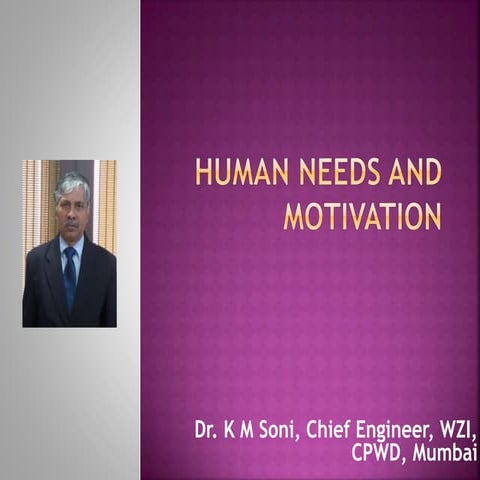 HUMAN NEEDS AND MOTIVATION

Dr. K M Soni, Chief Engineer, WZI, CPWD, Mumbai